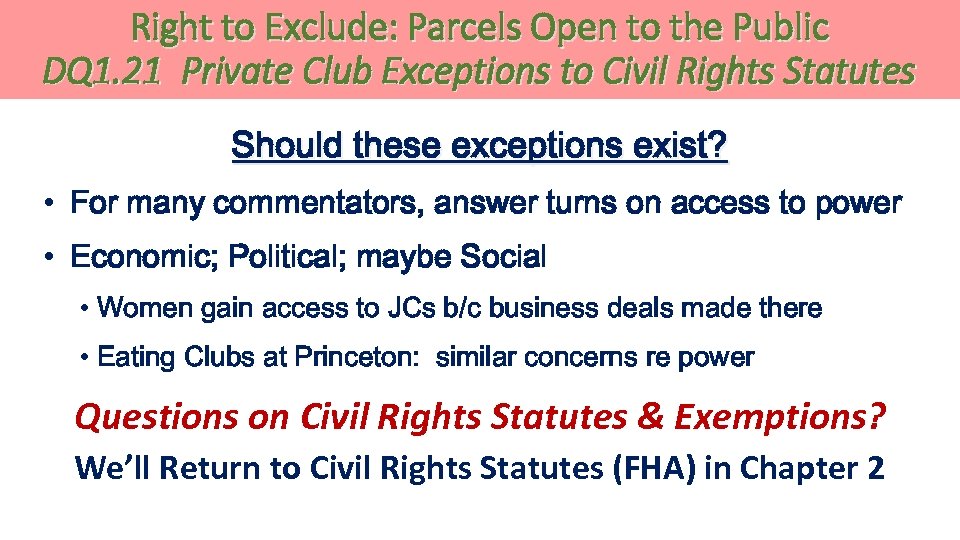 Right to Exclude: Parcels Open to the Public
DQ1.21 Private Club Exceptions to Civil Rights Statutes

Should these exceptions exist?

• For many commentators, answer turns on access to power
• Economic; Political; maybe Social
• Women gain access to JCs b/c business deals made there
• Eating Clubs at Princeton: similar concerns re power

Questions on Civil Rights Statutes & Exemptions?
We'll Return to Civil Rights Statutes (FHA) in Chapter 2